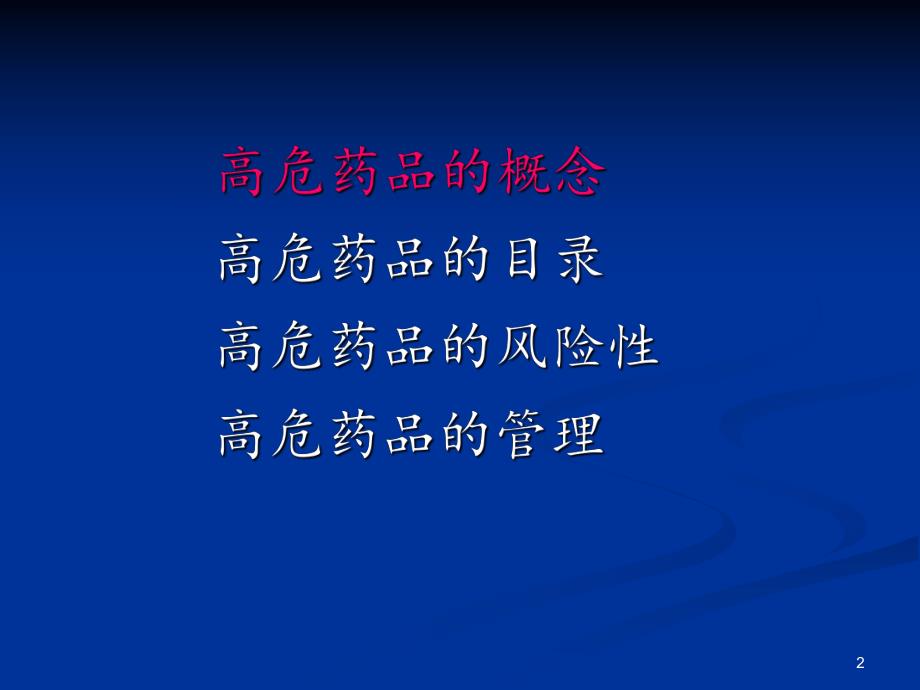 高危药品的概念

高危药品的目录

高危药品的风险性

高危药品的管理

2